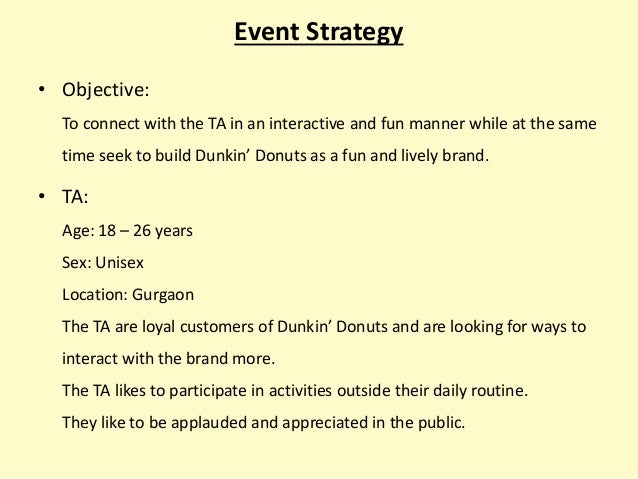 Event Strategy

• Objective:

To connect with the TA in an interactive and fun manner while at the same time seek to build Dunkin' Donuts as a fun and lively brand.

• TA:

Age: 18 – 26 years

Sex: Unisex

Location: Gurgaon

The TA are loyal customers of Dunkin' Donuts and are looking for ways to interact with the brand more.

The TA likes to participate in activities outside their daily routine.

They like to be applauded and appreciated in the public.